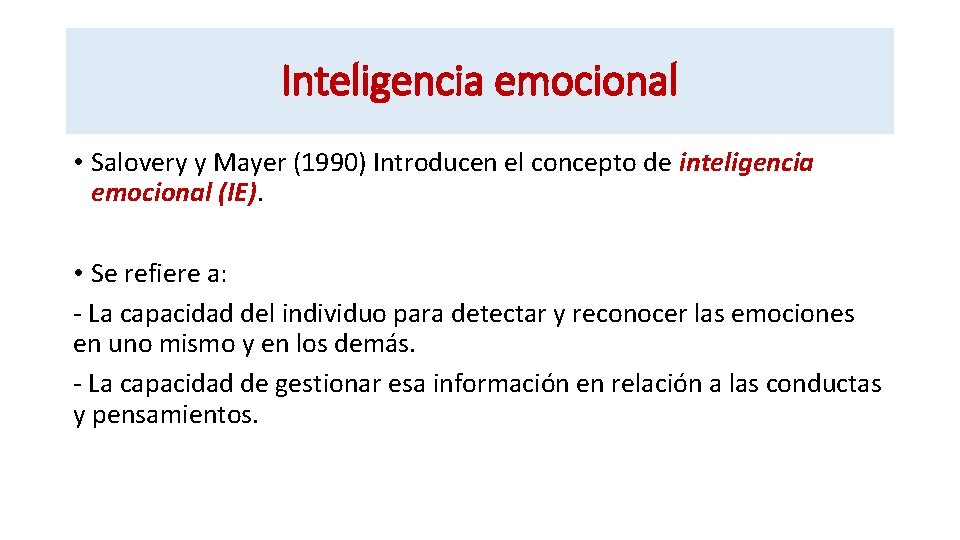 Inteligencia emocional

• Salovery y Mayer (1990) Introducen el concepto de inteligencia emocional (IE).

• Se refiere a:
- La capacidad del individuo para detectar y reconocer las emociones en uno mismo y en los demás.
- La capacidad de gestionar esa información en relación a las conductas y pensamientos.